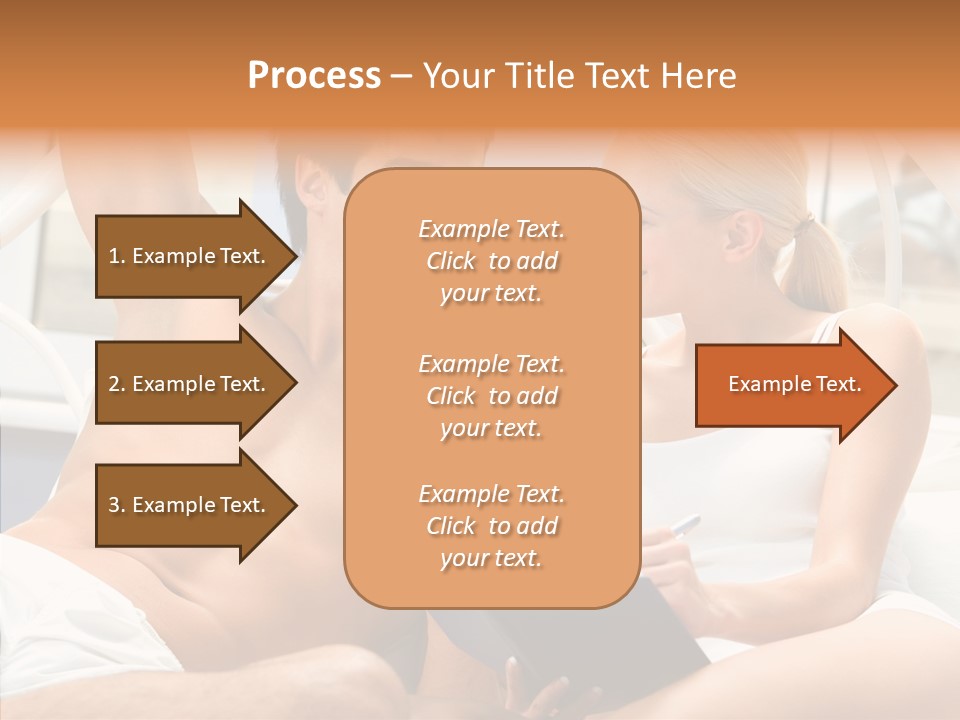 Process – Your Title Text Here

1. Example Text.

2. Example Text.

3. Example Text.

Example Text. Click to add your text.

Example Text. Click to add your text.

Example Text. Click to add your text.

Example Text.